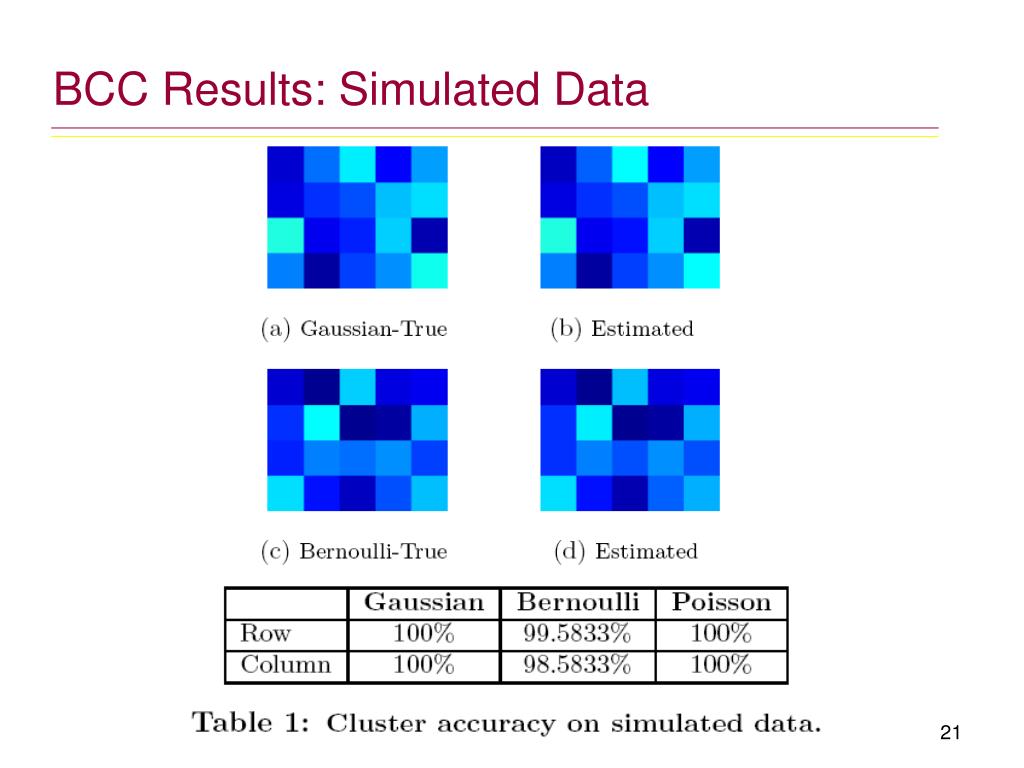 BCC Results: Simulated Data

(a) Gaussian-True

(b) Estimated

(c) Bernoulli-True

(d) Estimated

| | Gaussian | Bernoulli | Poisson |
|---|---|---|---|
| Row | 100% | 99.5833% | 100% |
| Column | 100% | 98.5833% | 100% |

Table 1: Cluster accuracy on simulated data.

21